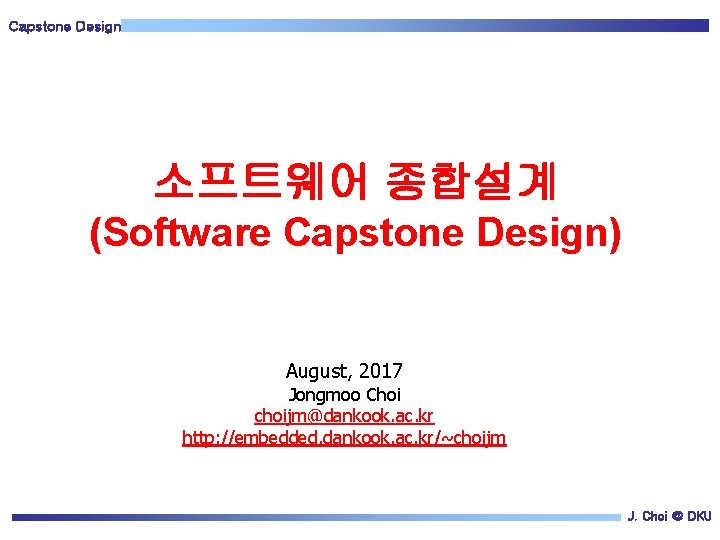 Capstone Design

소프트웨어 종합설계
(Software Capstone Design)

August, 2017
Jongmoo Choi
choijm@dankook.ac.kr
http://embedded.dankook.ac.kr/~choijm

J. Choi @ DKU